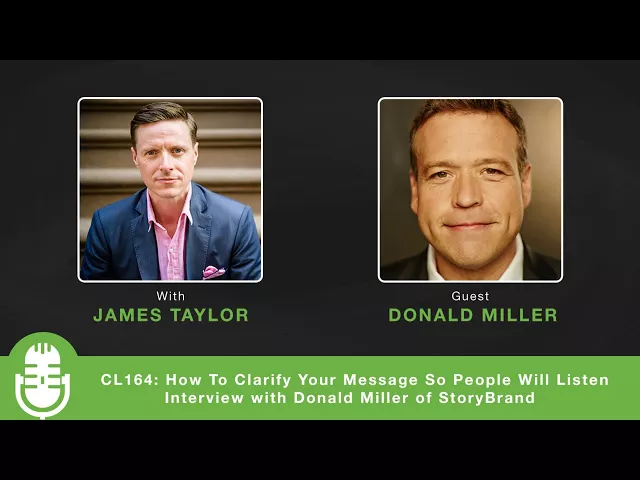 With
JAMES TAYLOR

Guest
DONALD MILLER

CL164: How To Clarify Your Message So People Will Listen
Interview with Donald Miller of StoryBrand